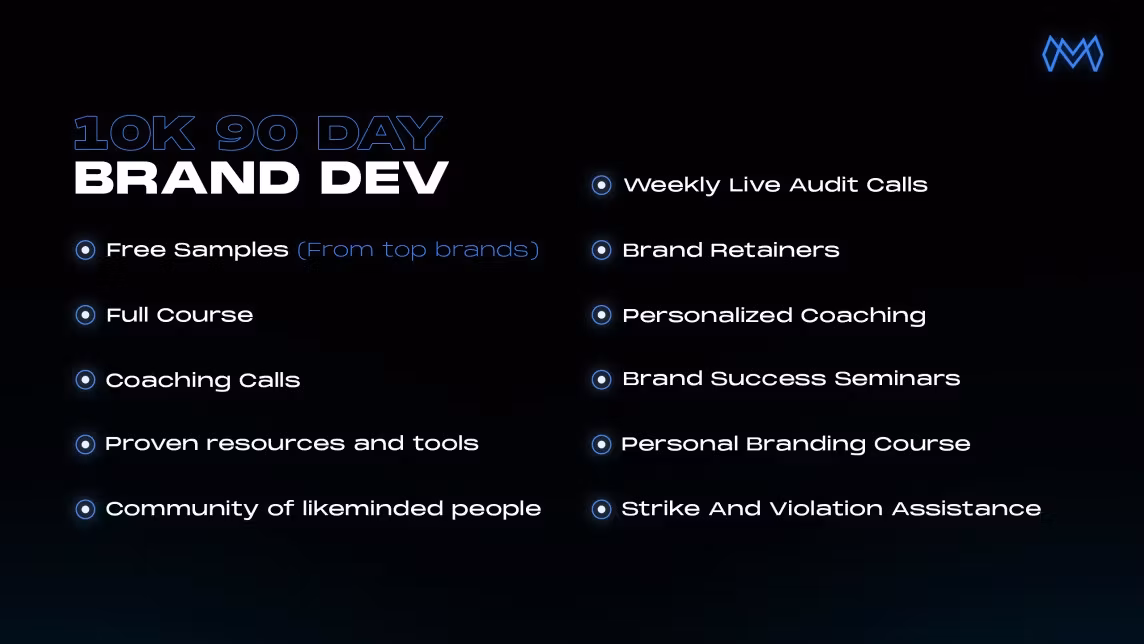 10K 90 DAY
BRAND DEV

Free Samples (From top brands)

Full Course

Coaching Calls

Proven resources and tools

Community of likeminded people

Weekly Live Audit Calls

Brand Retainers

Personalized Coaching

Brand Success Seminars

Personal Branding Course

Strike And Violation Assistance